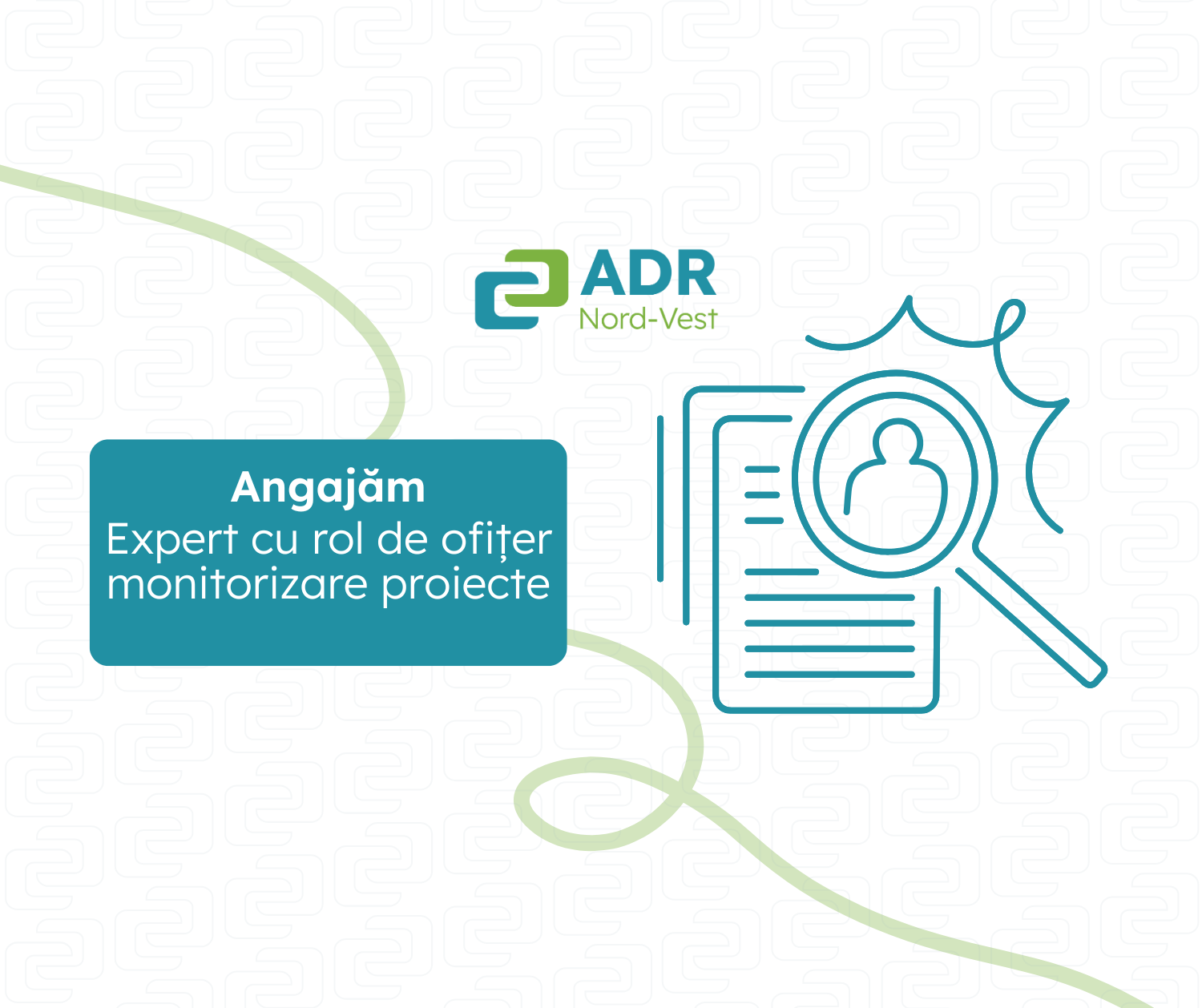 ADR
Nord-Vest

Angajăm
Expert cu rol de ofițer monitorizare proiecte